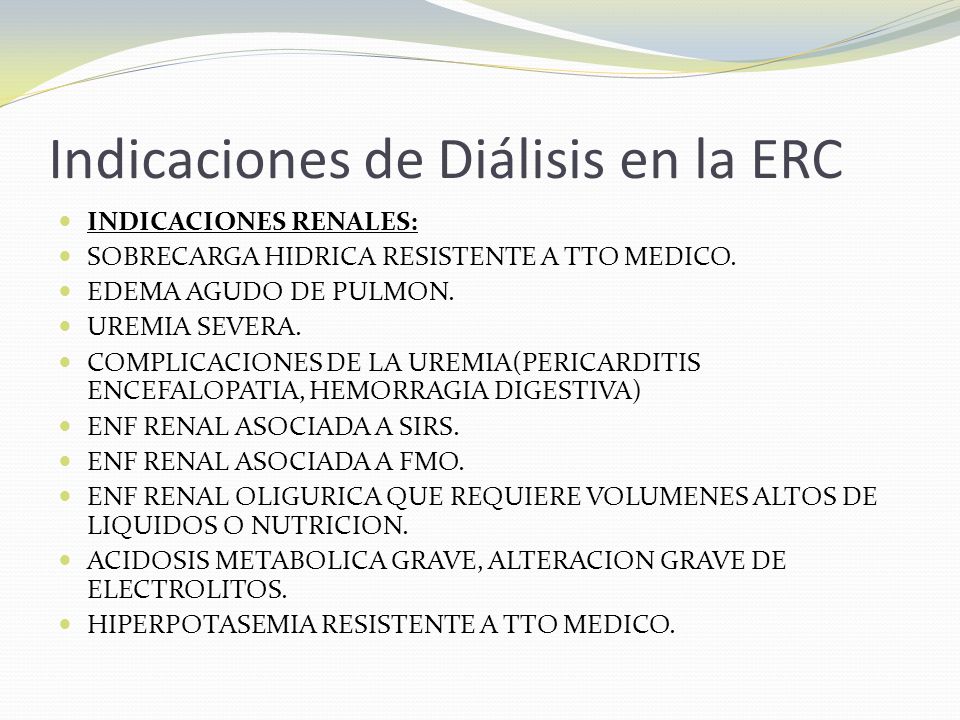 Indicaciones de Diálisis en la ERC

- INDICACIONES RENALES:
- SOBRECARGA HIDRICA RESISTENTE A TTO MEDICO.
- EDEMA AGUDO DE PULMON.
- UREMIA SEVERA.
- COMPLICACIONES DE LA UREMIA(PERICARDITIS ENCEFALOPATIA, HEMORRAGIA DIGESTIVA)
- ENF RENAL ASOCIADA A SIRS.
- ENF RENAL ASOCIADA A FMO.
- ENF RENAL OLIGURICA QUE REQUIERE VOLUMENES ALTOS DE LIQUIDOS O NUTRICION.
- ACIDOSIS METABOLICA GRAVE, ALTERACION GRAVE DE ELECTROLITOS.
- HIPERPOTASEMIA RESISTENTE A TTO MEDICO.